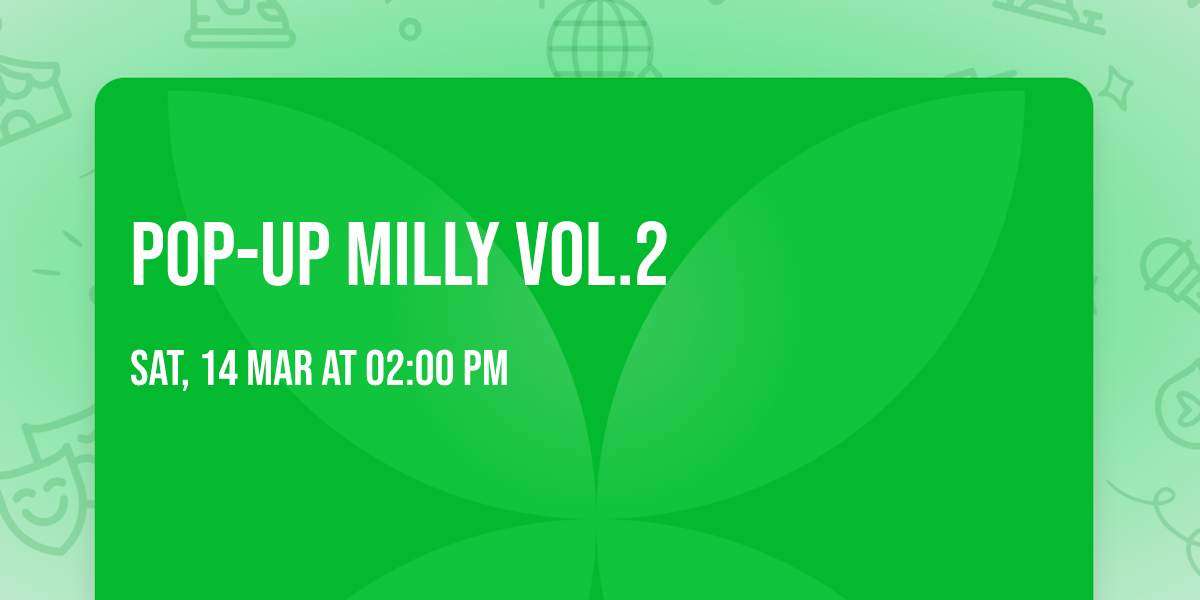 POP-UP MILLY VOL.2

SAT, 14 MAR AT 02:00 PM